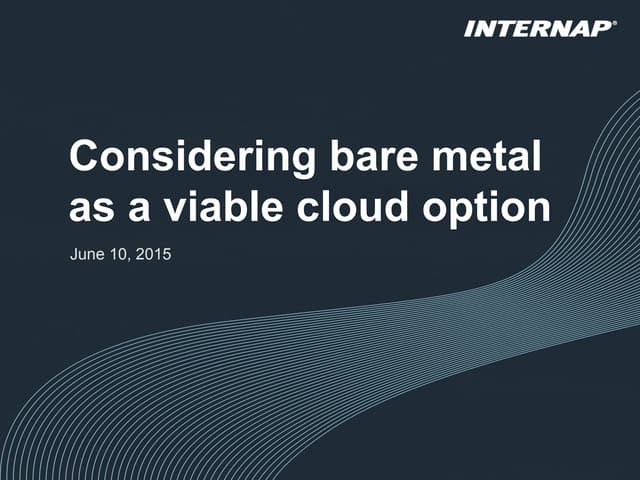 INTERNAP®

Considering bare metal as a viable cloud option

June 10, 2015